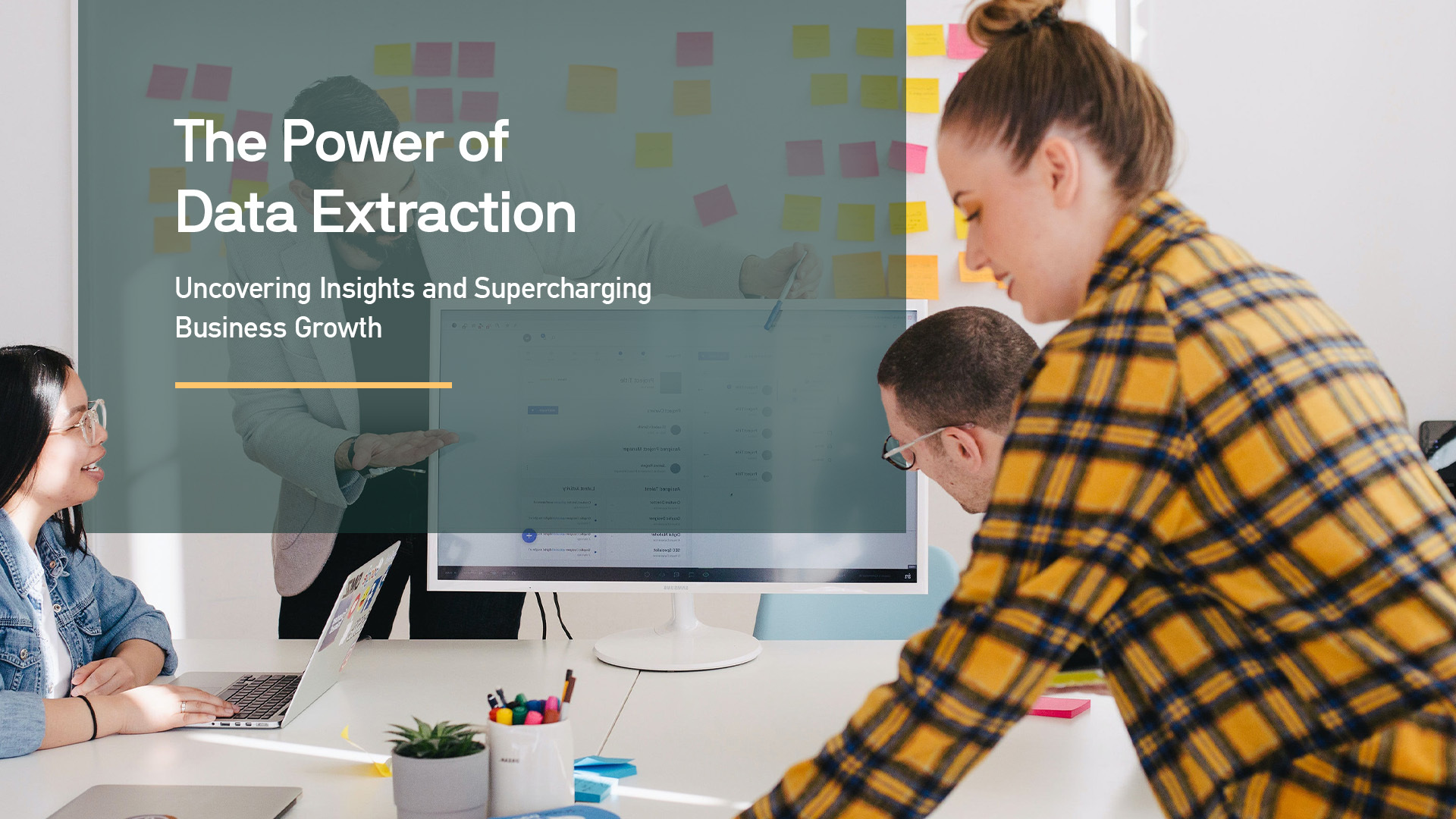 The Power of
Data Extraction

Uncovering Insights and Supercharging Business Growth